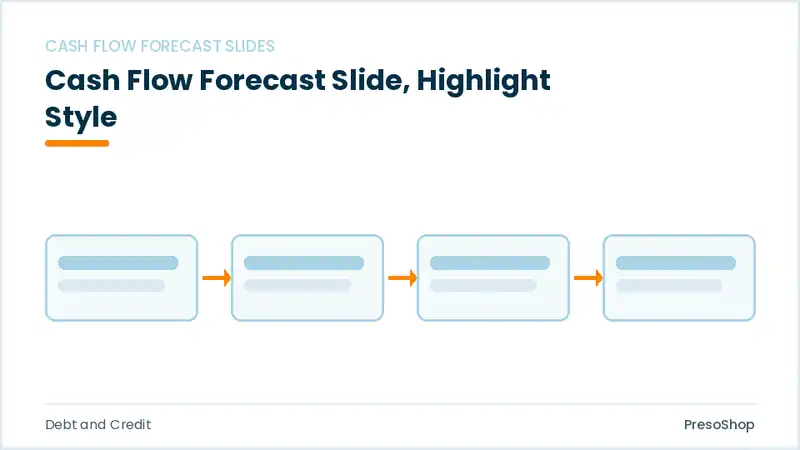 CASH FLOW FORECAST SLIDES

Cash Flow Forecast Slide, Highlight Style

Debt and Credit

PresoShop